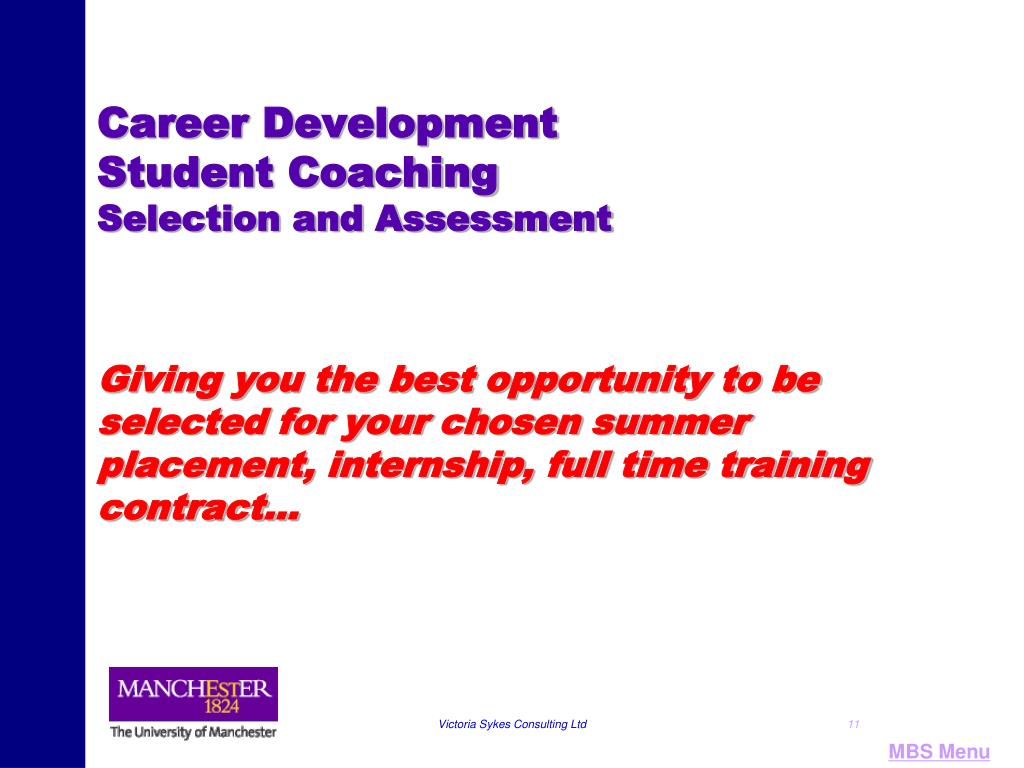 Career Development
Student Coaching
Selection and Assessment

Giving you the best opportunity to be selected for your chosen summer placement, internship, full time training contract…

MANCHESTER
1824
The University of Manchester

Victoria Sykes Consulting Ltd

11

MBS Menu